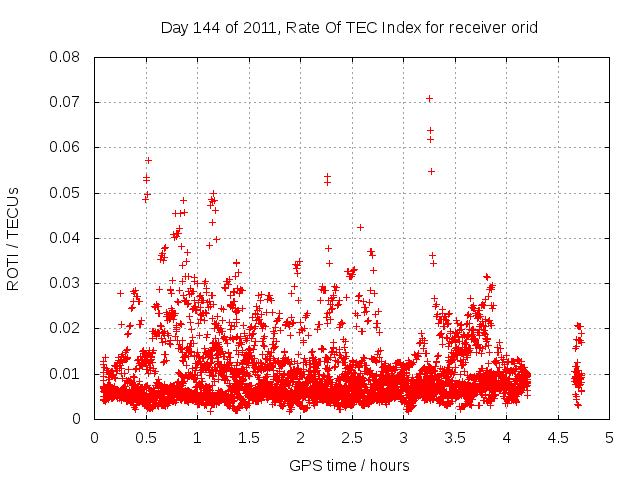 Day 144 of 2011, Rate Of TEC Index for receiver orid

ROTI / TECUs

0.08
0.07
0.06
0.05
0.04
0.03
0.02
0.01
0

0 0.5 1 1.5 2 2.5 3 3.5 4 4.5 5

GPS time / hours